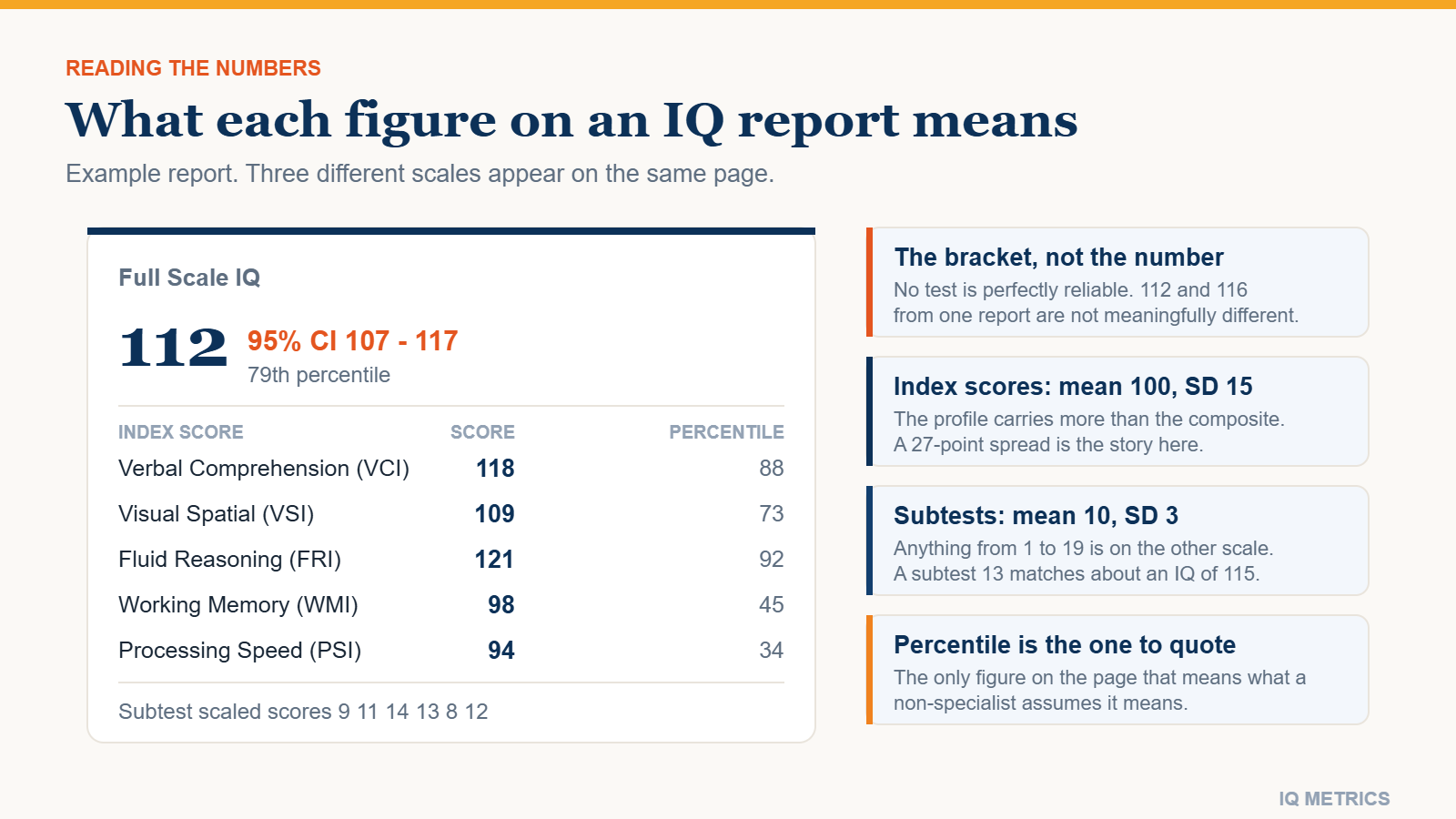 READING THE NUMBERS

What each figure on an IQ report means

Example report. Three different scales appear on the same page.

Full Scale IQ

112

95% CI 107 - 117
79th percentile

| INDEX SCORE | SCORE | PERCENTILE |
|---|---|---|
| Verbal Comprehension (VCI) | 118 | 88 |
| Visual Spatial (VSI) | 109 | 73 |
| Fluid Reasoning (FRI) | 121 | 92 |
| Working Memory (WMI) | 98 | 45 |
| Processing Speed (PSI) | 94 | 34 |

Subtest scaled scores 9 11 14 13 8 12

The bracket, not the number
No test is perfectly reliable. 112 and 116 from one report are not meaningfully different.

Index scores: mean 100, SD 15
The profile carries more than the composite. A 27-point spread is the story here.

Subtests: mean 10, SD 3
Anything from 1 to 19 is on the other scale. A subtest 13 matches about an IQ of 115.

Percentile is the one to quote
The only figure on the page that means what a non-specialist assumes it means.

IQ METRICS